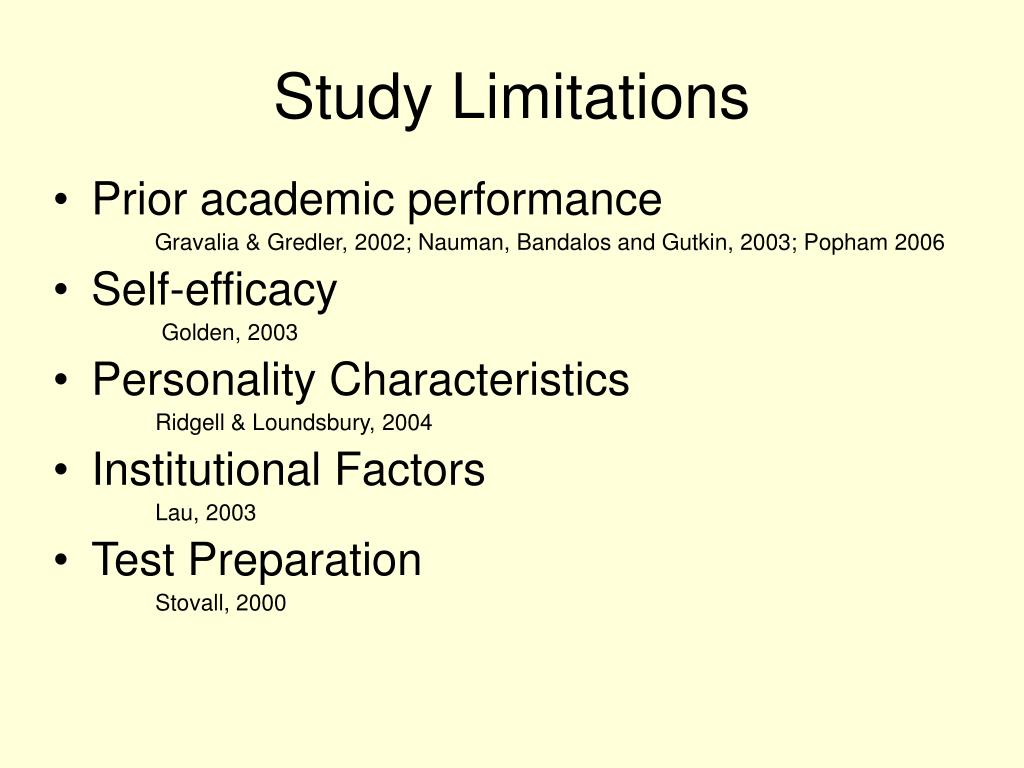 Study Limitations

• Prior academic performance
Gravalia & Gredler, 2002; Nauman, Bandalos and Gutkin, 2003; Popham 2006

• Self-efficacy
Golden, 2003

• Personality Characteristics
Ridgell & Loundsbury, 2004

• Institutional Factors
Lau, 2003

• Test Preparation
Stovall, 2000